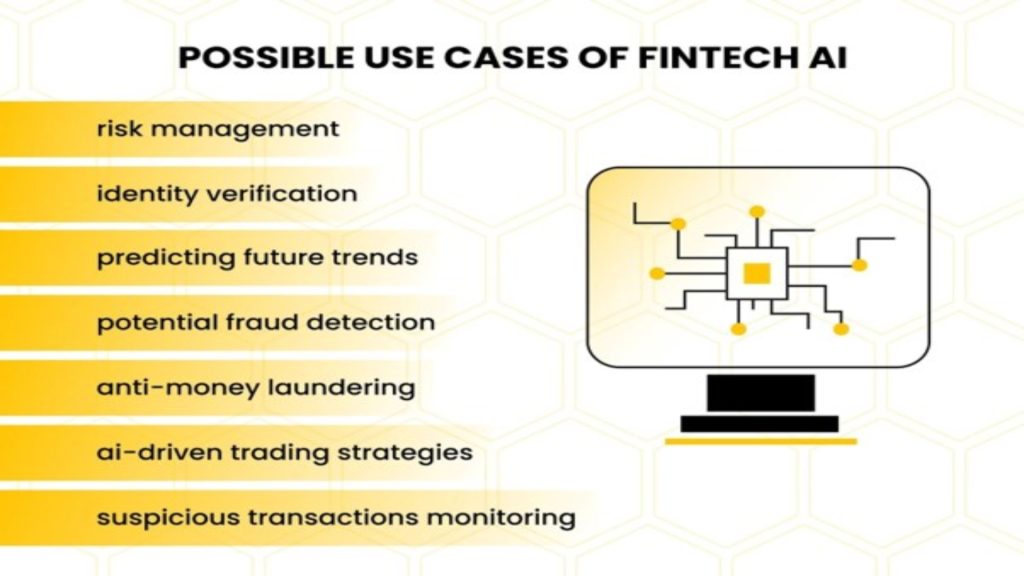 POSSIBLE USE CASES OF FINTECH AI

risk management

identity verification

predicting future trends

potential fraud detection

anti-money laundering

ai-driven trading strategies

suspicious transactions monitoring